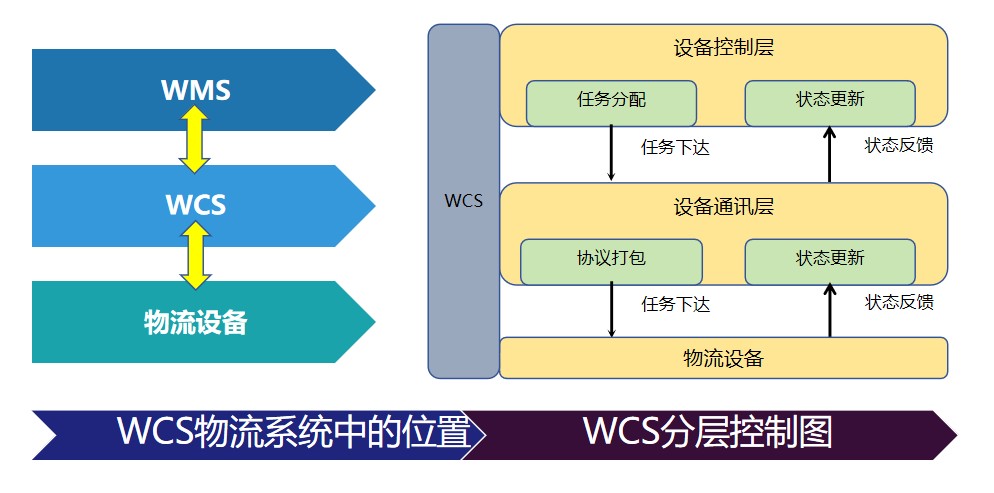 WMS

WCS

物流设备

WCS

设备控制层

任务分配

状态更新

任务下达

状态反馈

设备通讯层

协议打包

状态更新

任务下达

状态反馈

物流设备

WCS物流系统中的位置

WCS分层控制图